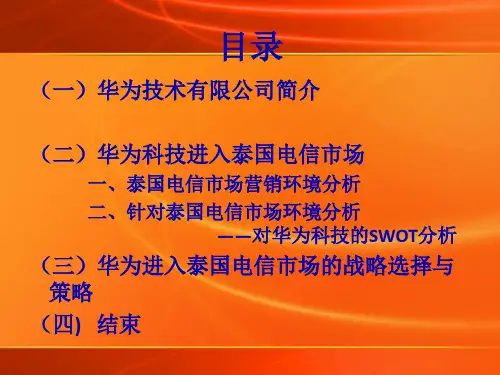 目录

（一）华为技术有限公司简介

（二）华为科技进入泰国电信市场

一、泰国电信市场营销环境分析

二、针对泰国电信市场环境分析

——对华为科技的SWOT分析

（三）华为进入泰国电信市场的战略选择与策略

（四) 结束